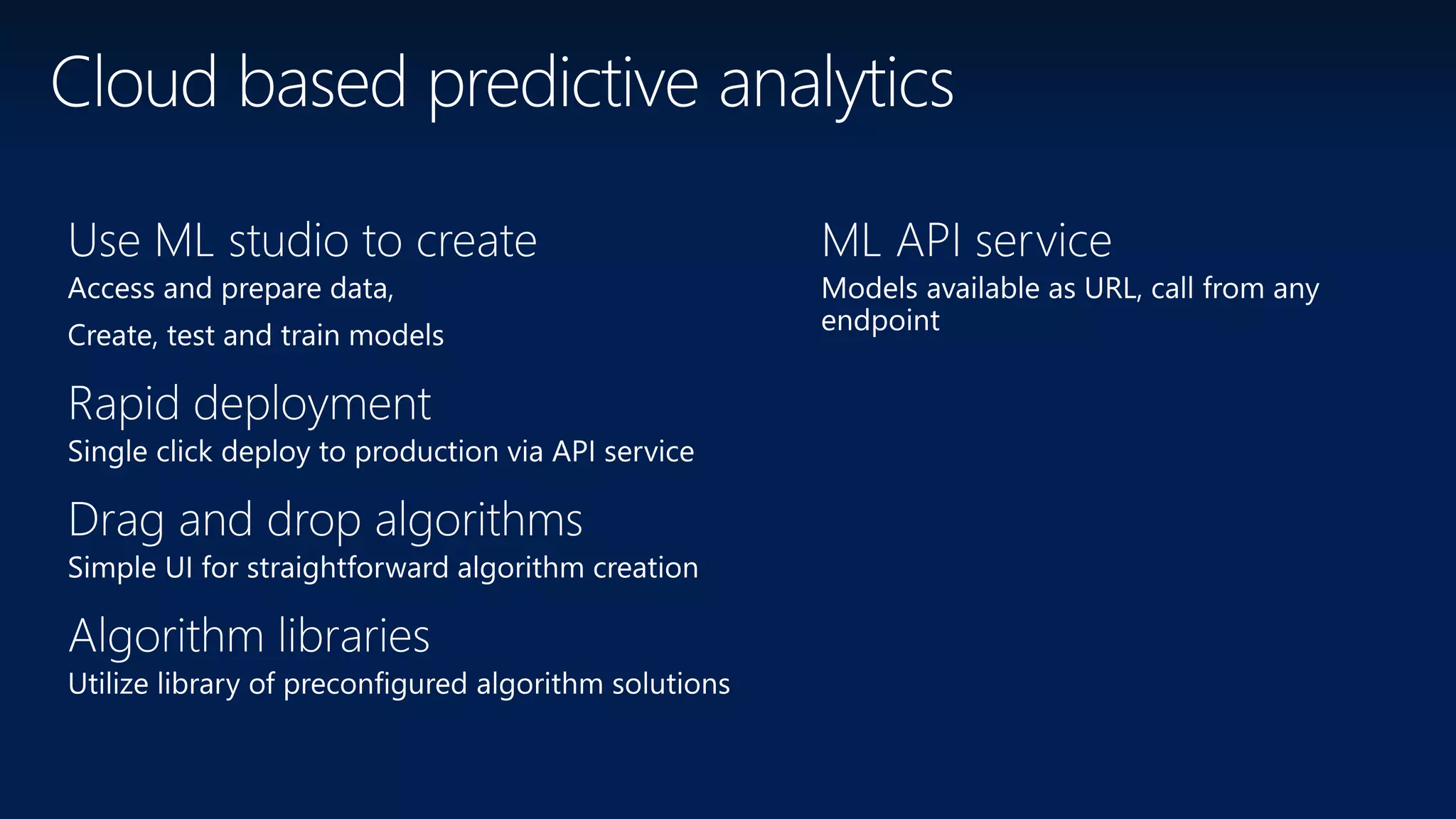 Cloud based predictive analytics

Use ML studio to create
Access and prepare data,
Create, test and train models

Rapid deployment
Single click deploy to production via API service

Drag and drop algorithms
Simple UI for straightforward algorithm creation

Algorithm libraries
Utilize library of preconfigured algorithm solutions

ML API service
Models available as URL, call from any endpoint